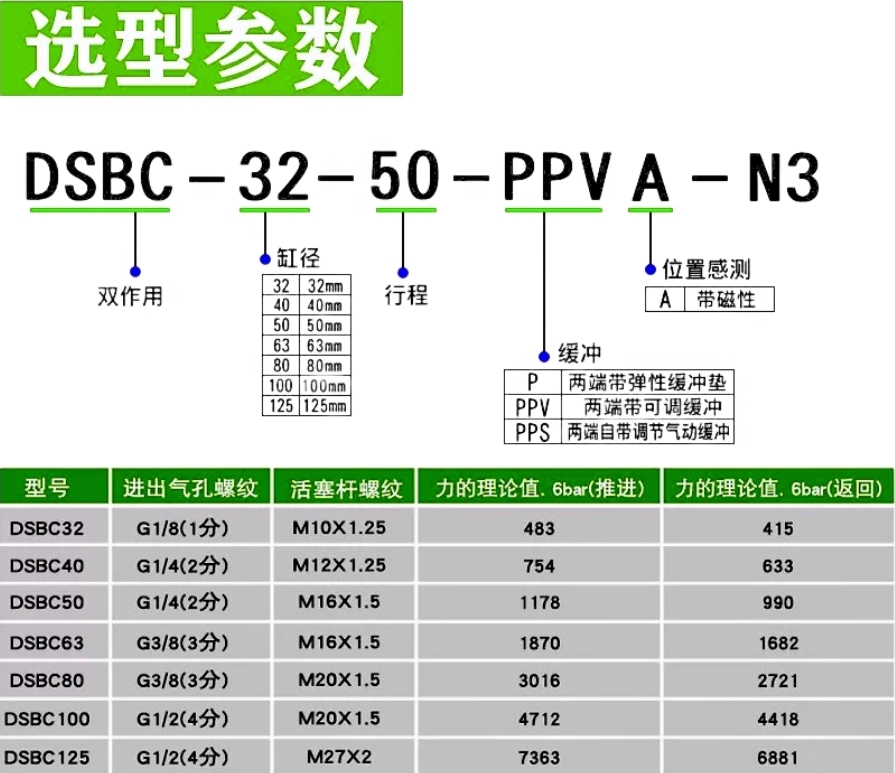 选型参数

DSBC－32－50－PPV A－N3

双作用

缸径

| 32 | 32mm |
|---|---|
| 40 | 40mm |
| 50 | 50mm |
| 63 | 63mm |
| 80 | 80mm |
| 100 | 100mm |
| 125 | 125mm |

行程

缓冲

| P | 两端带弹性缓冲垫 |
|---|---|
| PPV | 两端带可调缓冲 |
| PPS | 两端自带调节气动缓冲 |

位置感测

| A | 带磁性 |
|---|---|

| 型号 | 进出气孔螺纹 | 活塞杆螺纹 | 力的理论值. 6bar(推进) | 力的理论值. 6bar(返回) |
|---|---|---|---|---|
| DSBC32 | G1/8(1分) | M10X1.25 | 483 | 415 |
| DSBC40 | G1/4(2分) | M12X1.25 | 754 | 633 |
| DSBC50 | G1/4(2分) | M16X1.5 | 1178 | 990 |
| DSBC63 | G3/8(3分) | M16X1.5 | 1870 | 1682 |
| DSBC80 | G3/8(3分) | M20X1.5 | 3016 | 2721 |
| DSBC100 | G1/2(4分) | M20X1.5 | 4712 | 4418 |
| DSBC125 | G1/2(4分) | M27X2 | 7363 | 6881 |